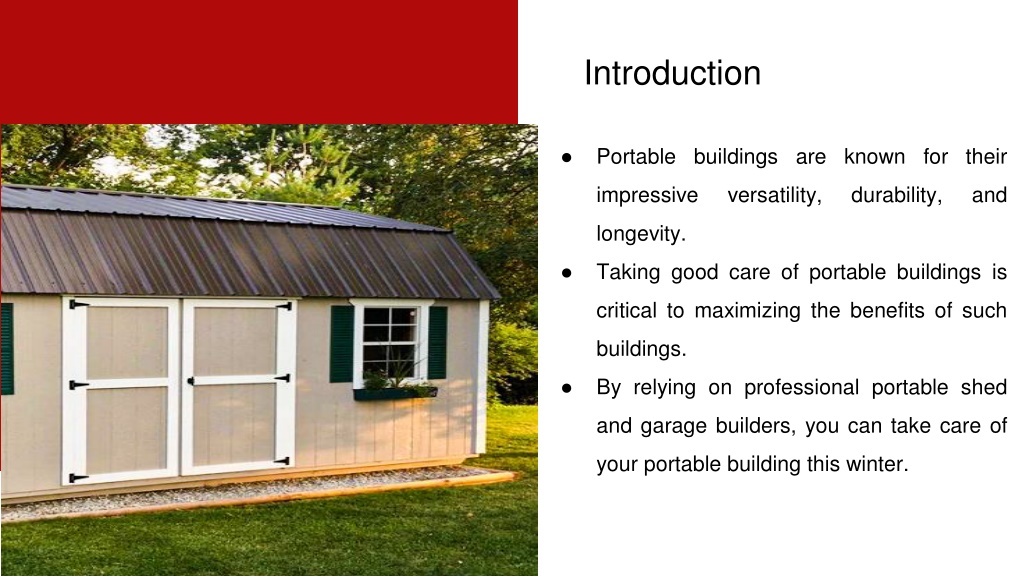 Introduction

● Portable buildings are known for their impressive versatility, durability, and longevity.

● Taking good care of portable buildings is critical to maximizing the benefits of such buildings.

● By relying on professional portable shed and garage builders, you can take care of your portable building this winter.